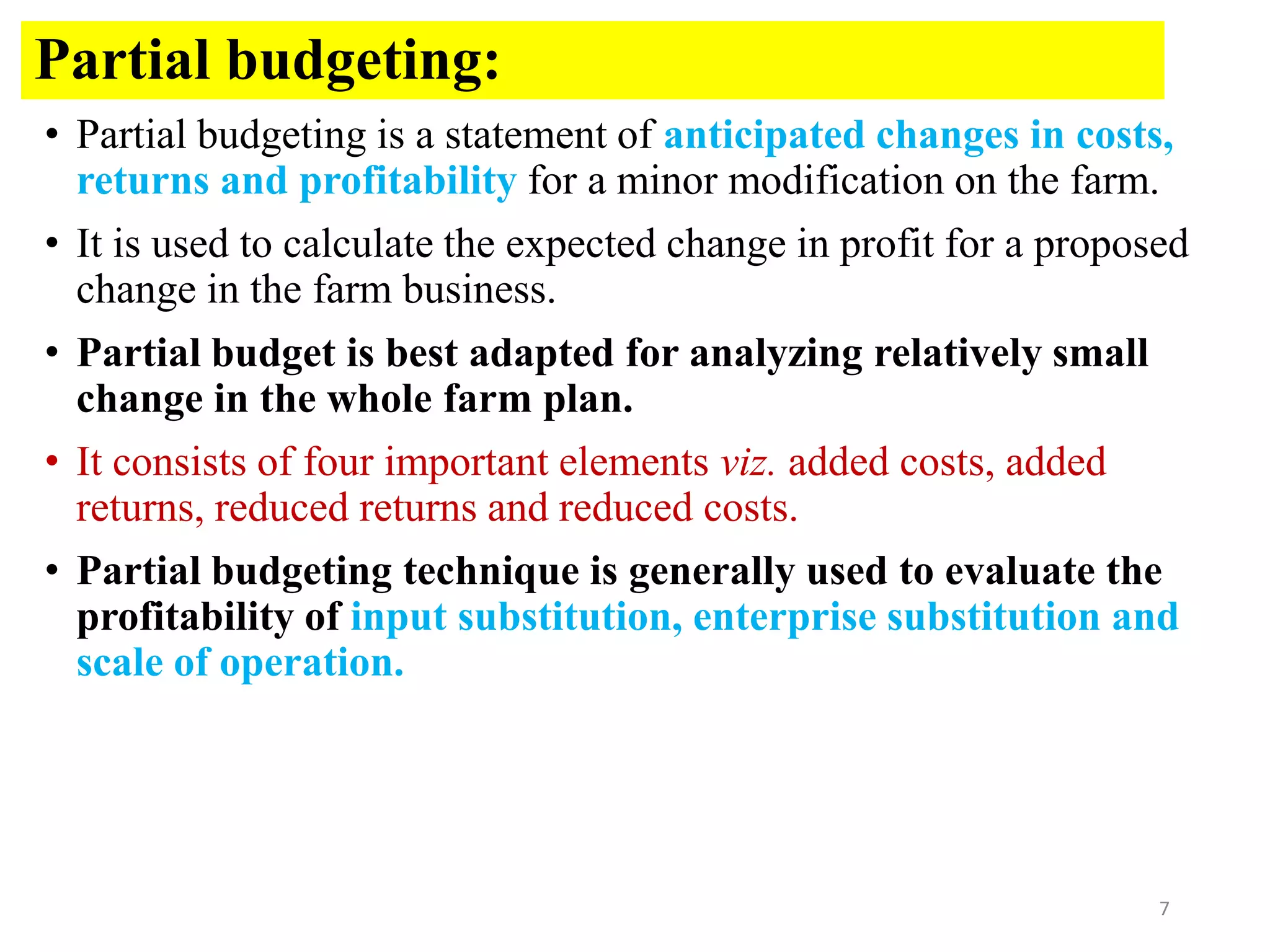 Partial budgeting:

• Partial budgeting is a statement of anticipated changes in costs, returns and profitability for a minor modification on the farm.

• It is used to calculate the expected change in profit for a proposed change in the farm business.

• Partial budget is best adapted for analyzing relatively small change in the whole farm plan.

• It consists of four important elements viz. added costs, added returns, reduced returns and reduced costs.

• Partial budgeting technique is generally used to evaluate the profitability of input substitution, enterprise substitution and scale of operation.

7